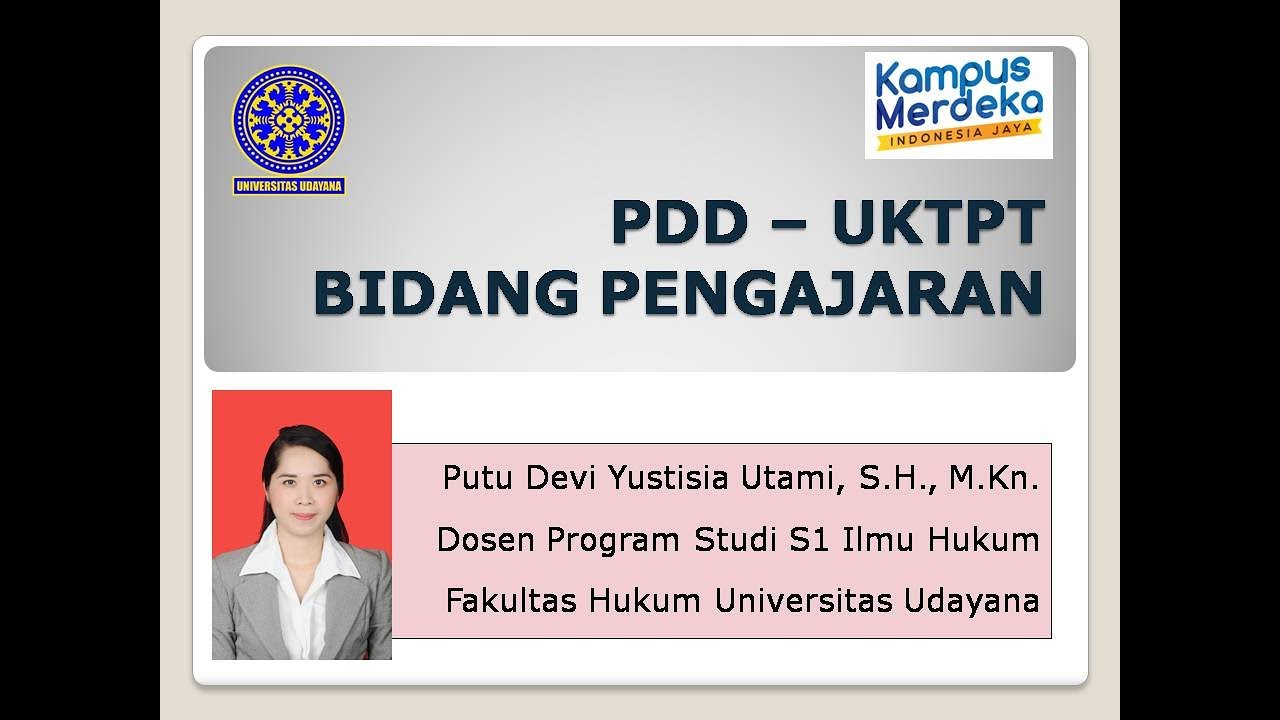 UNIVERSITAS UDAYANA

Kampus Merdeka
INDONESIA JAYA

PDD – UKTPT
BIDANG PENGAJARAN

Putu Devi Yustisia Utami, S.H., M.Kn.
Dosen Program Studi S1 Ilmu Hukum
Fakultas Hukum Universitas Udayana